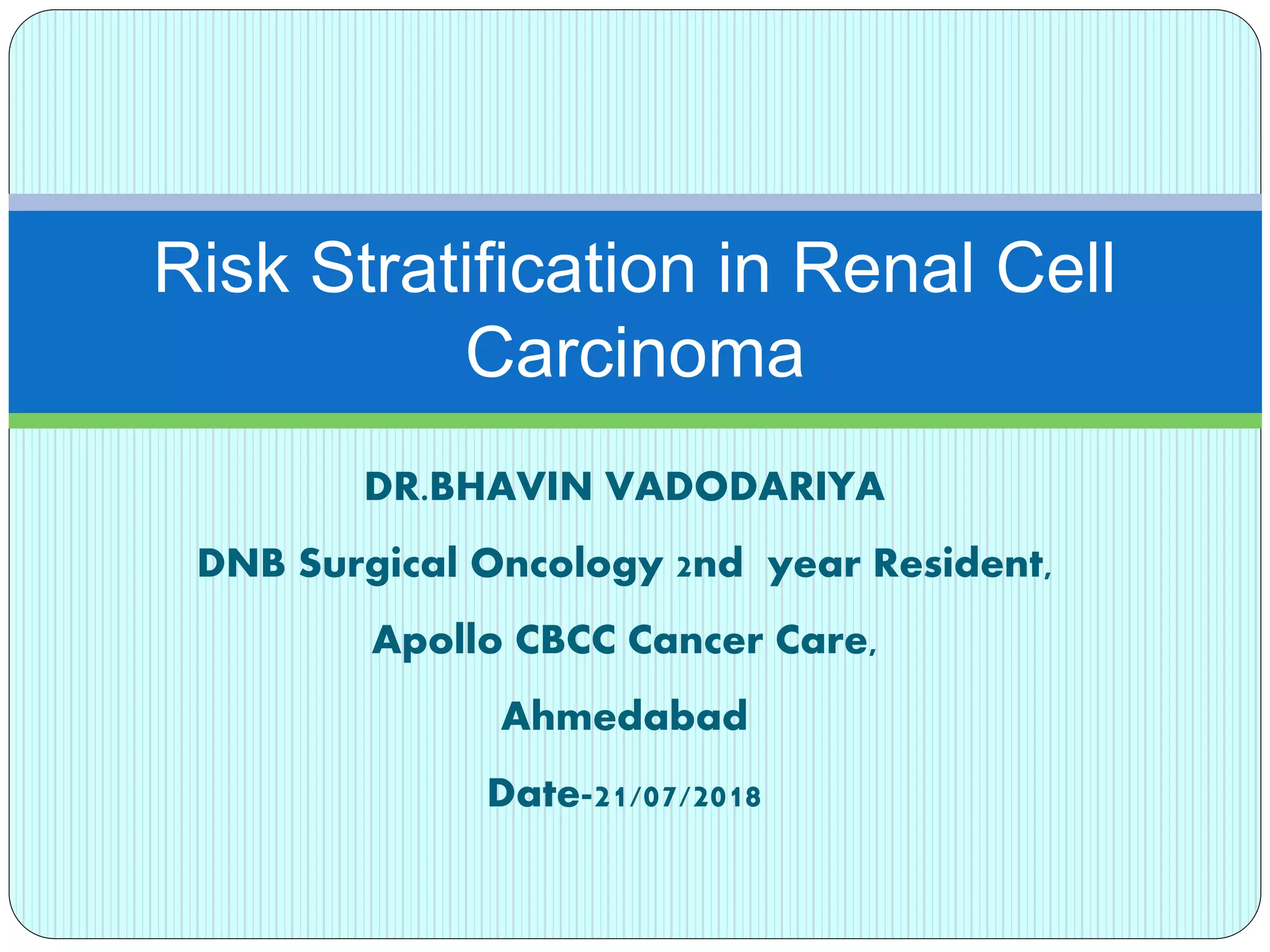 Risk Stratification in Renal Cell Carcinoma

DR.BHAVIN VADODARIYA

DNB Surgical Oncology 2nd  year Resident,

Apollo CBCC Cancer Care,

Ahmedabad

Date-21/07/2018